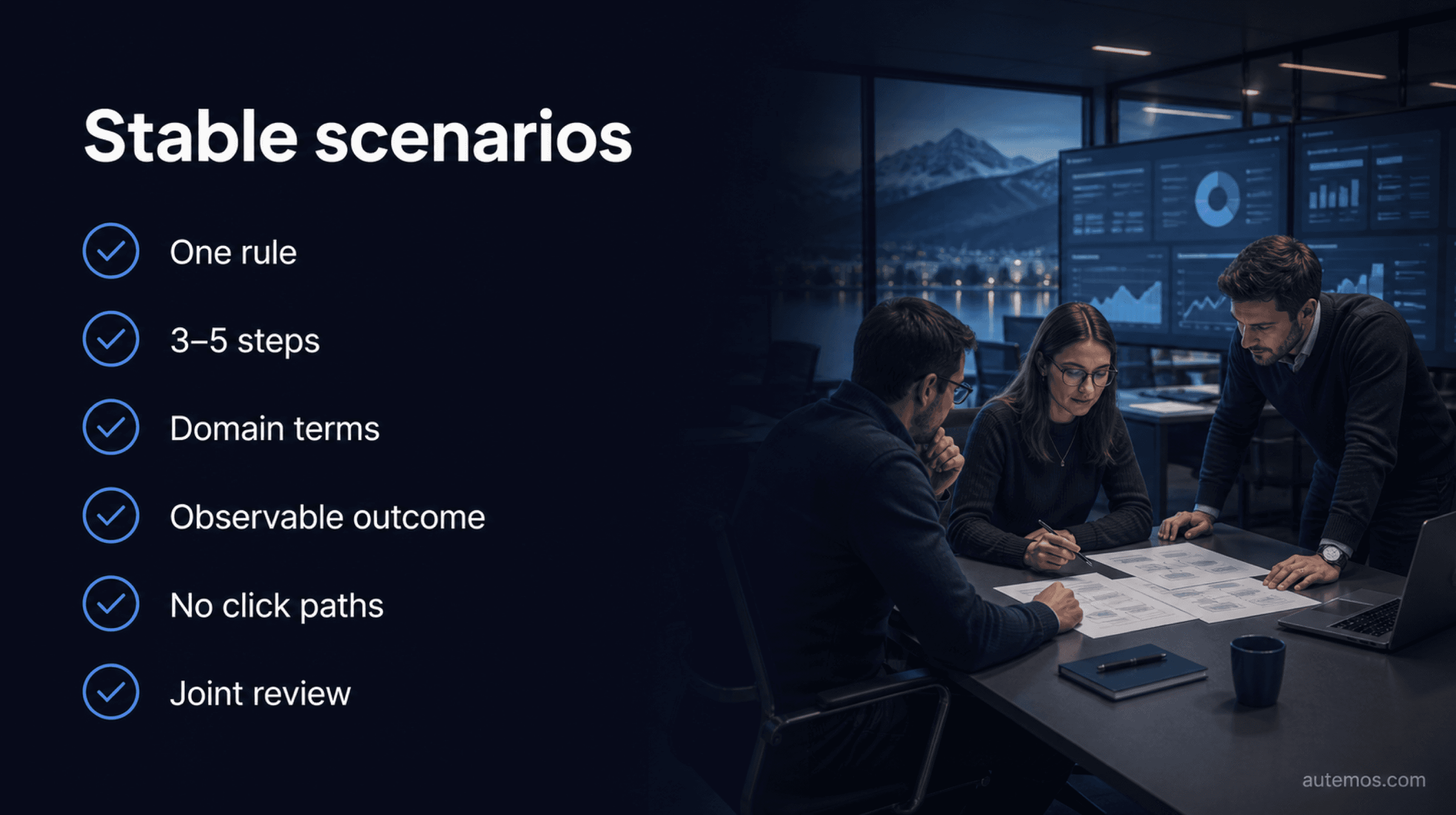 Stable scenarios

One rule

3–5 steps

Domain terms

Observable outcome

No click paths

Joint review

autemos.com